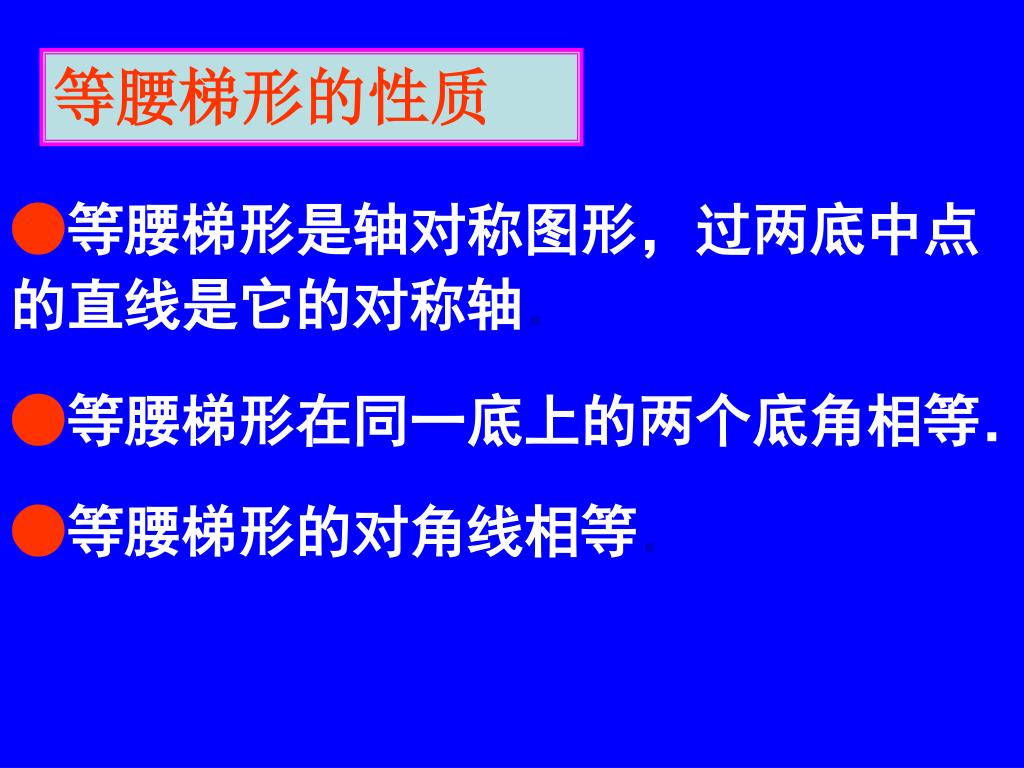 等腰梯形的性质

●等腰梯形是轴对称图形，过两底中点的直线是它的对称轴.

●等腰梯形在同一底上的两个底角相等.

●等腰梯形的对角线相等.